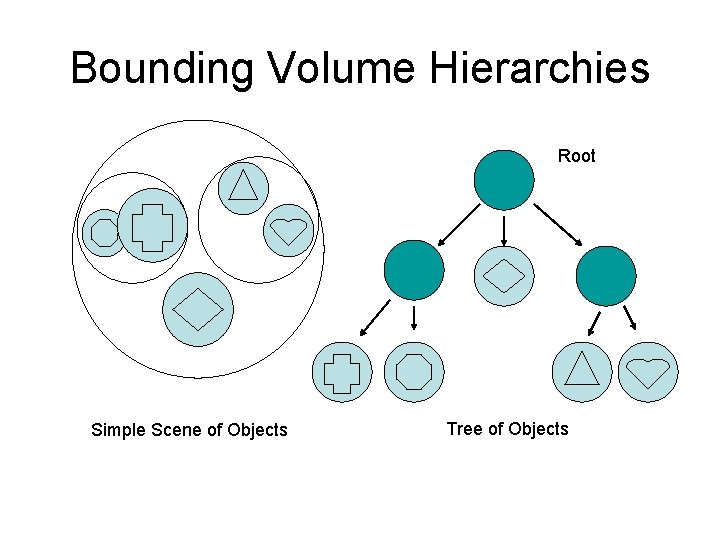 Bounding Volume Hierarchies

Root

Simple Scene of Objects

Tree of Objects